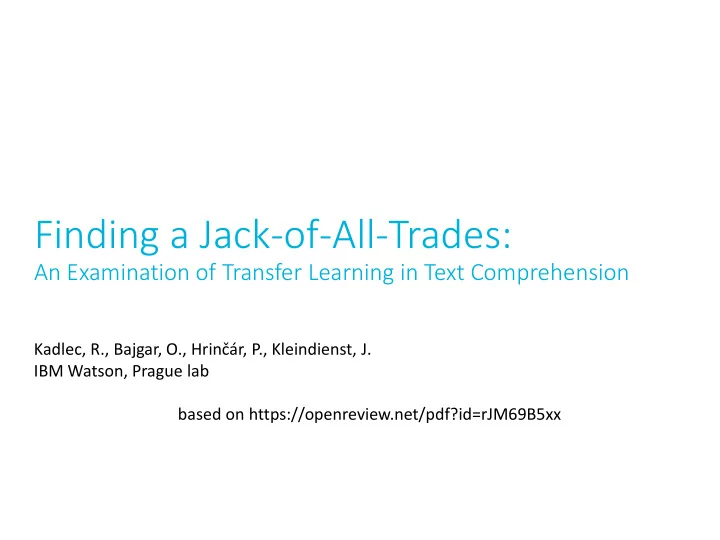 Finding a Jack-of-All-Trades:
An Examination of Transfer Learning in Text Comprehension

Kadlec, R., Bajgar, O., Hrinčár, P., Kleindienst, J.
IBM Watson, Prague lab

based on https://openreview.net/pdf?id=rJM69B5xx